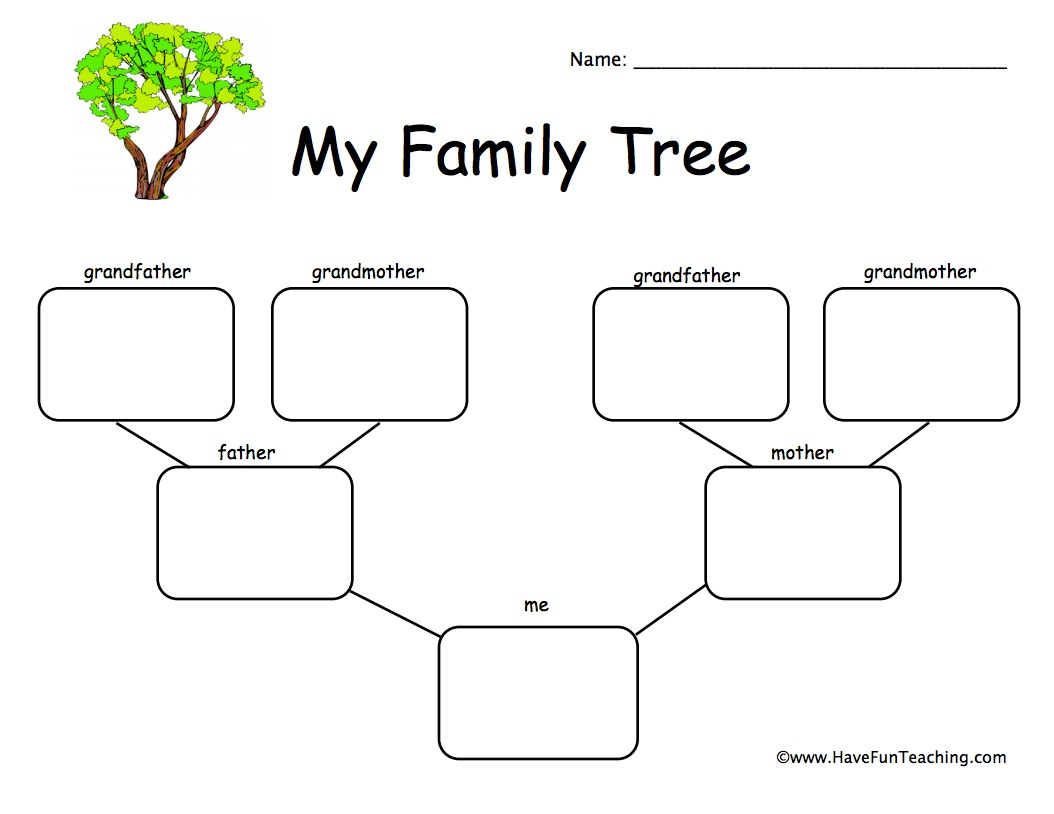 Name: ______________________________

My Family Tree

grandfather

grandmother

grandfather

grandmother

father

mother

me

©www.HaveFunTeaching.com